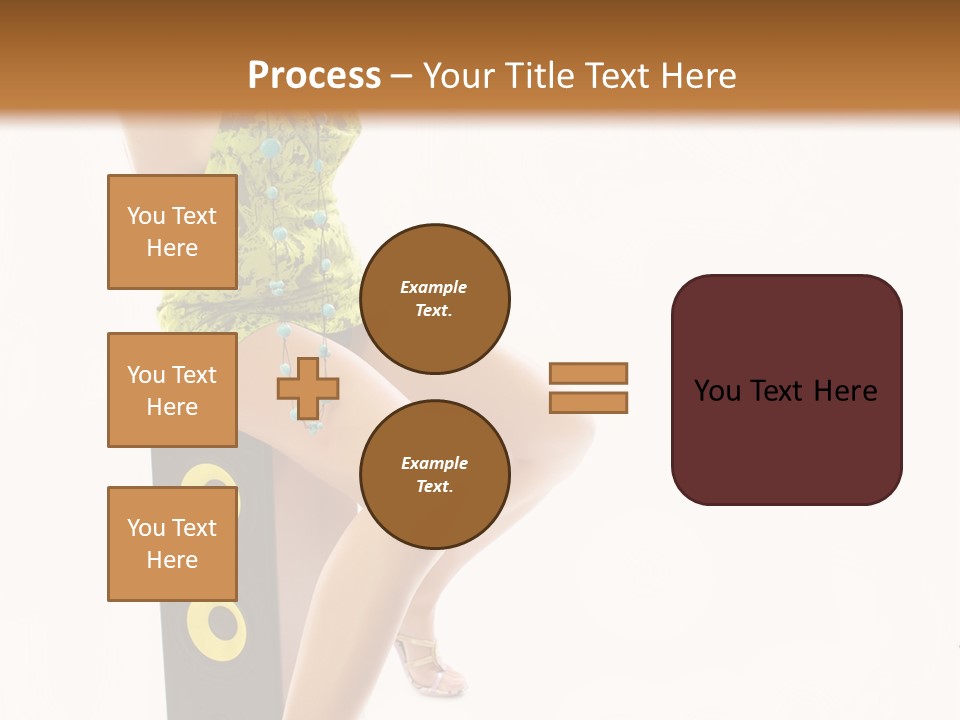 Process – Your Title Text Here

You Text Here

You Text Here

You Text Here

Example Text.

Example Text.

You Text Here